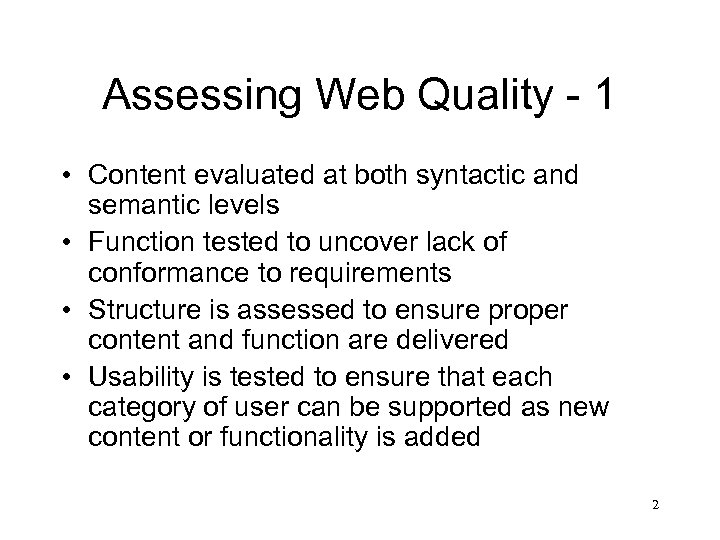 Assessing Web Quality - 1

• Content evaluated at both syntactic and semantic levels
• Function tested to uncover lack of conformance to requirements
• Structure is assessed to ensure proper content and function are delivered
• Usability is tested to ensure that each category of user can be supported as new content or functionality is added

2